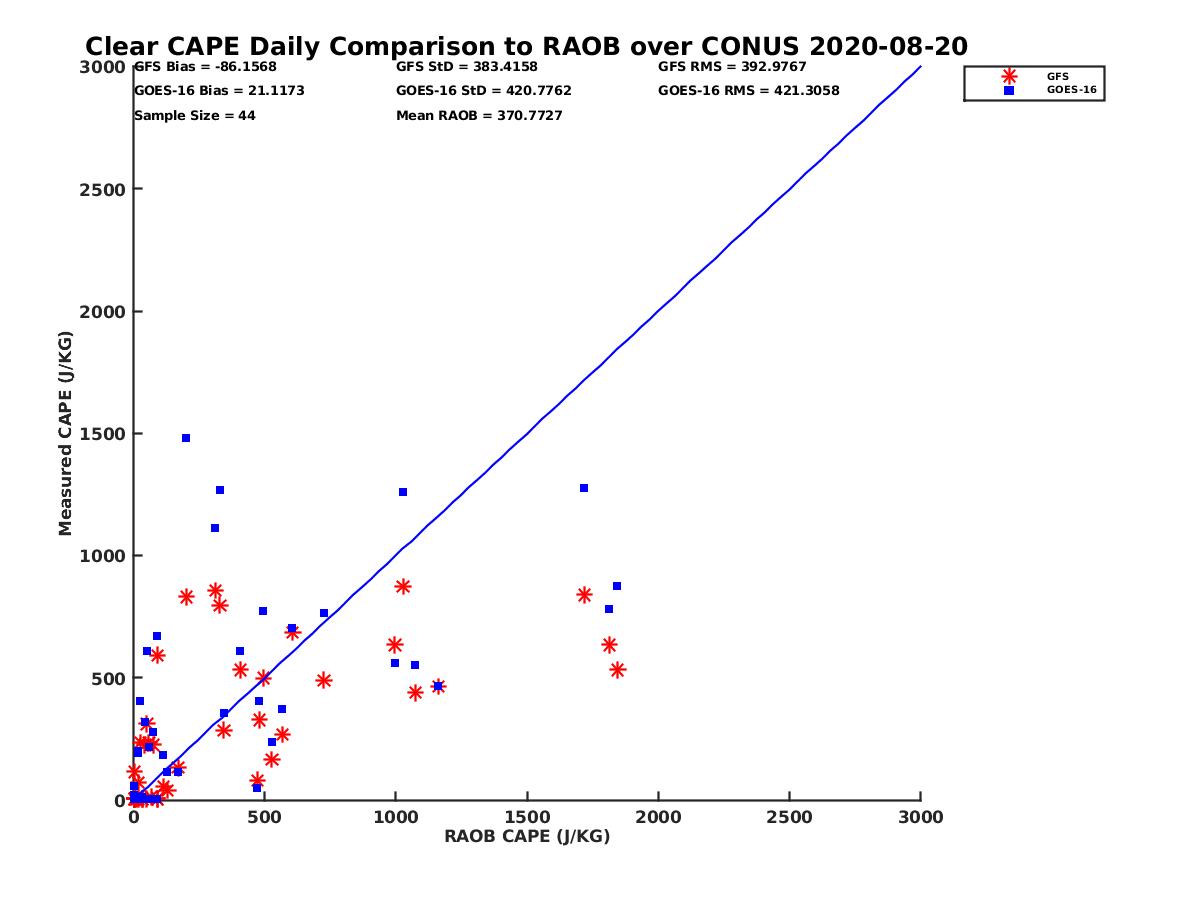 Clear CAPE Daily Comparison to RAOB over CONUS 2020-08-20

GFS Bias = -86.1568
GOES-16 Bias = 21.1173
Sample Size = 44

GFS StD = 383.4158
GOES-16 StD = 420.7762
Mean RAOB = 370.7727

GFS RMS = 392.9767
GOES-16 RMS = 421.3058

GFS
GOES-16

Measured CAPE (J/KG)

3000
2500
2000
1500
1000
500
0

0
500
1000
1500
2000
2500
3000

RAOB CAPE (J/KG)